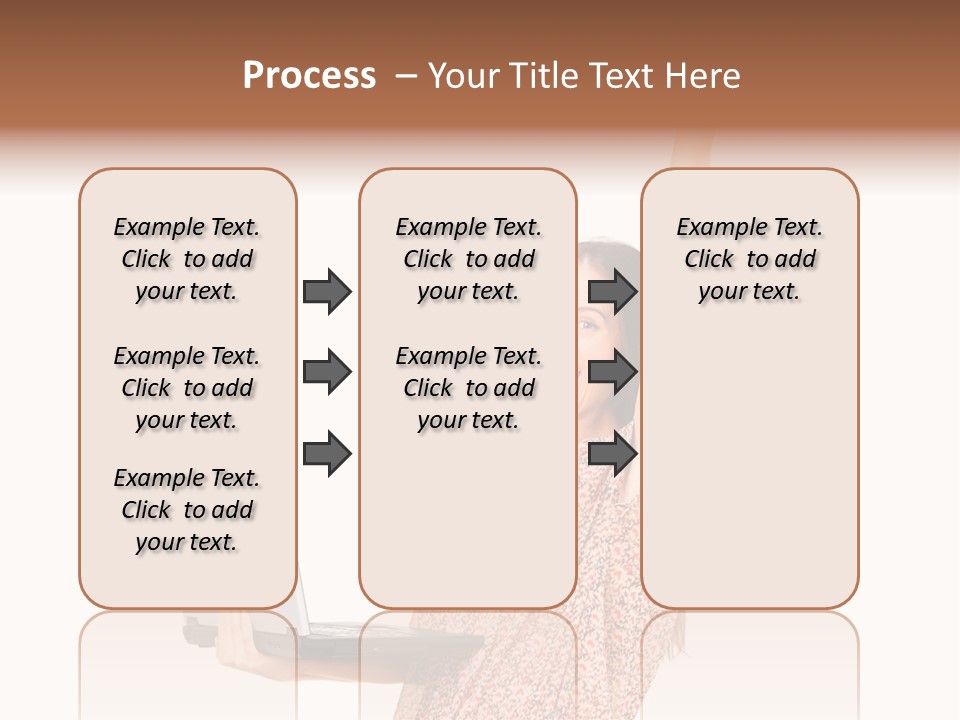 Process – Your Title Text Here

Example Text. Click to add your text.

Example Text. Click to add your text.

Example Text. Click to add your text.

Example Text. Click to add your text.

Example Text. Click to add your text.

Example Text. Click to add your text.